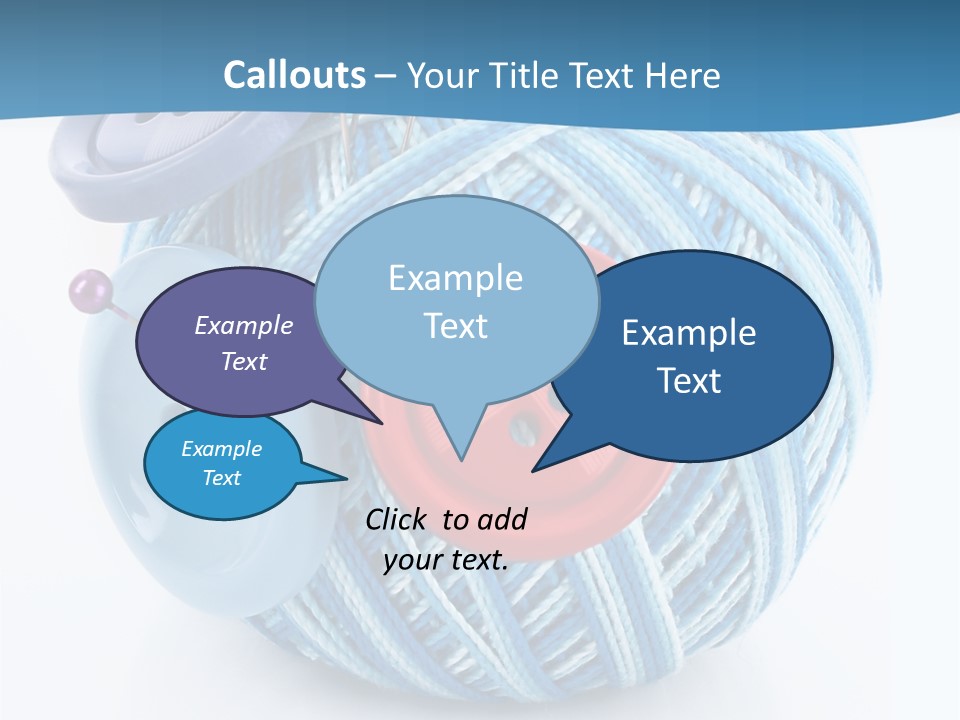 Callouts – Your Title Text Here

Example Text

Example Text

Example Text

Example Text

Click to add your text.